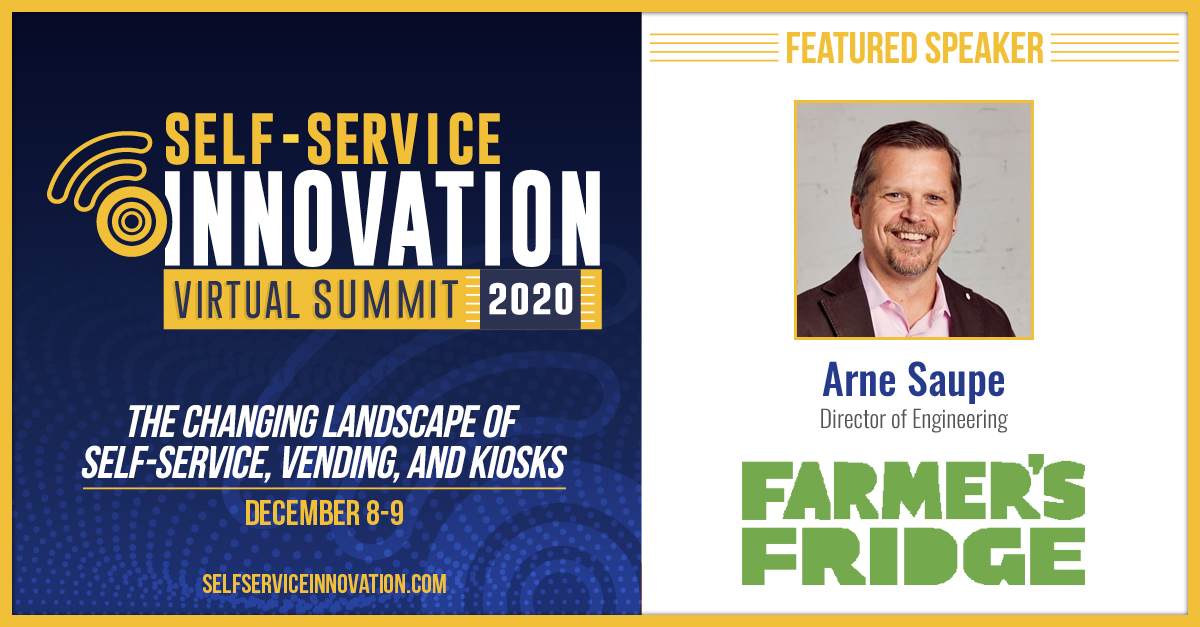 SELF-SERVICE
INNOVATION
VIRTUAL SUMMIT 2020

THE CHANGING LANDSCAPE OF SELF-SERVICE, VENDING, AND KIOSKS

DECEMBER 8-9

SELFSERVICEINNOVATION.COM

FEATURED SPEAKER

Arne Saupe
Director of Engineering

FARMER'S FRIDGE